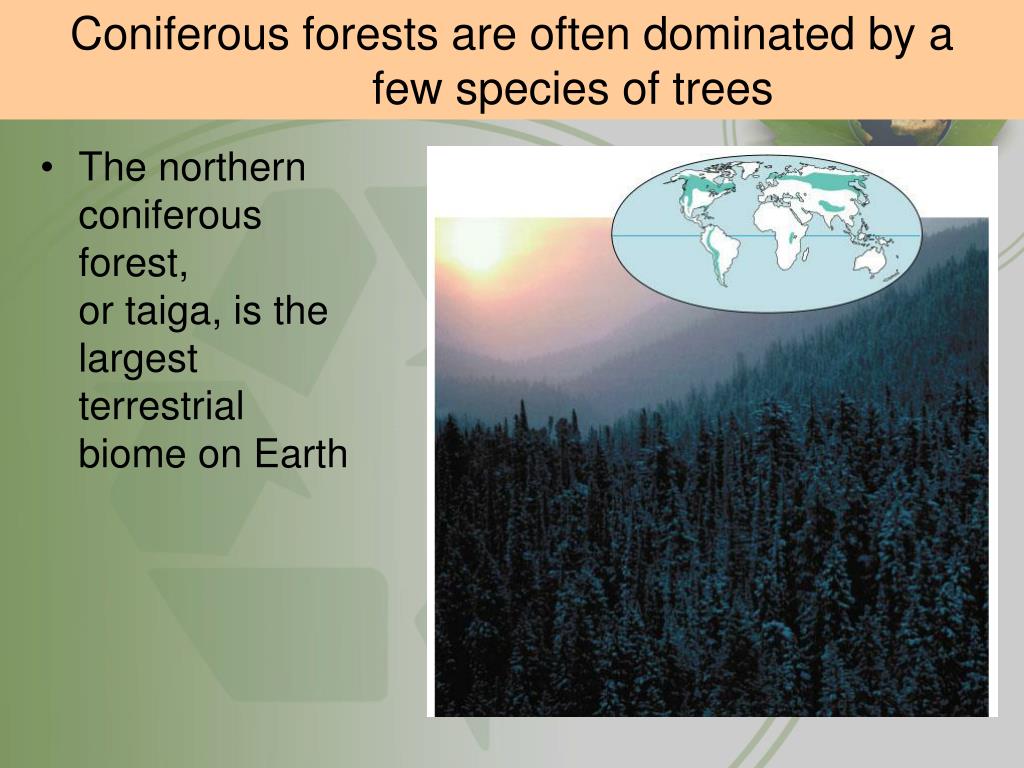 Coniferous forests are often dominated by a few species of trees

• The northern coniferous forest,
or taiga, is the largest terrestrial biome on Earth